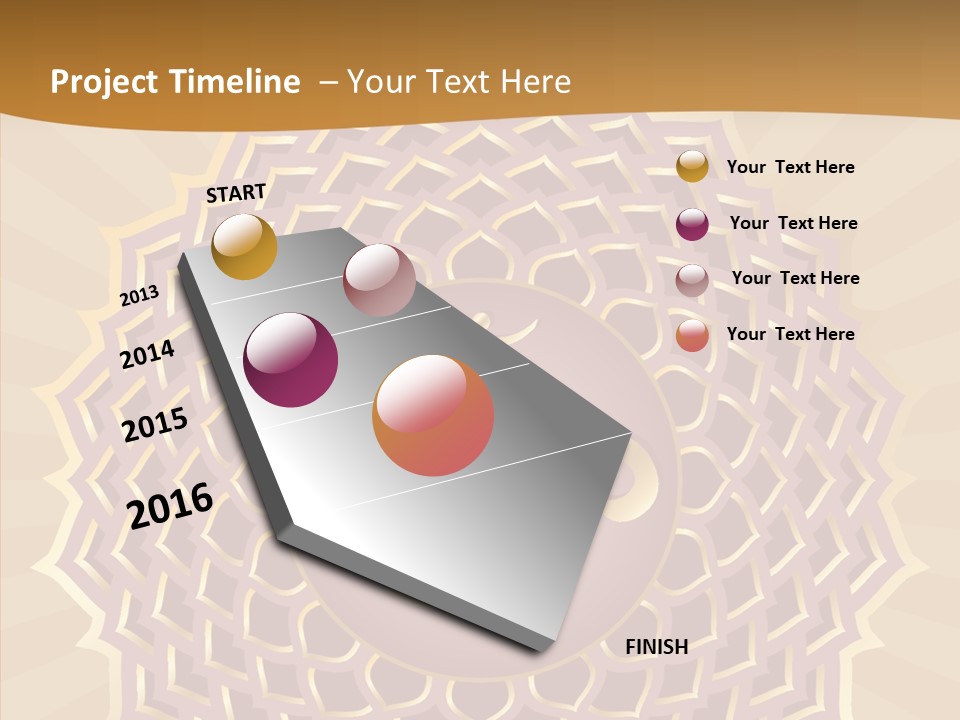 Project Timeline – Your Text Here

START

2013

2014

2015

2016

FINISH

Your Text Here

Your Text Here

Your Text Here

Your Text Here